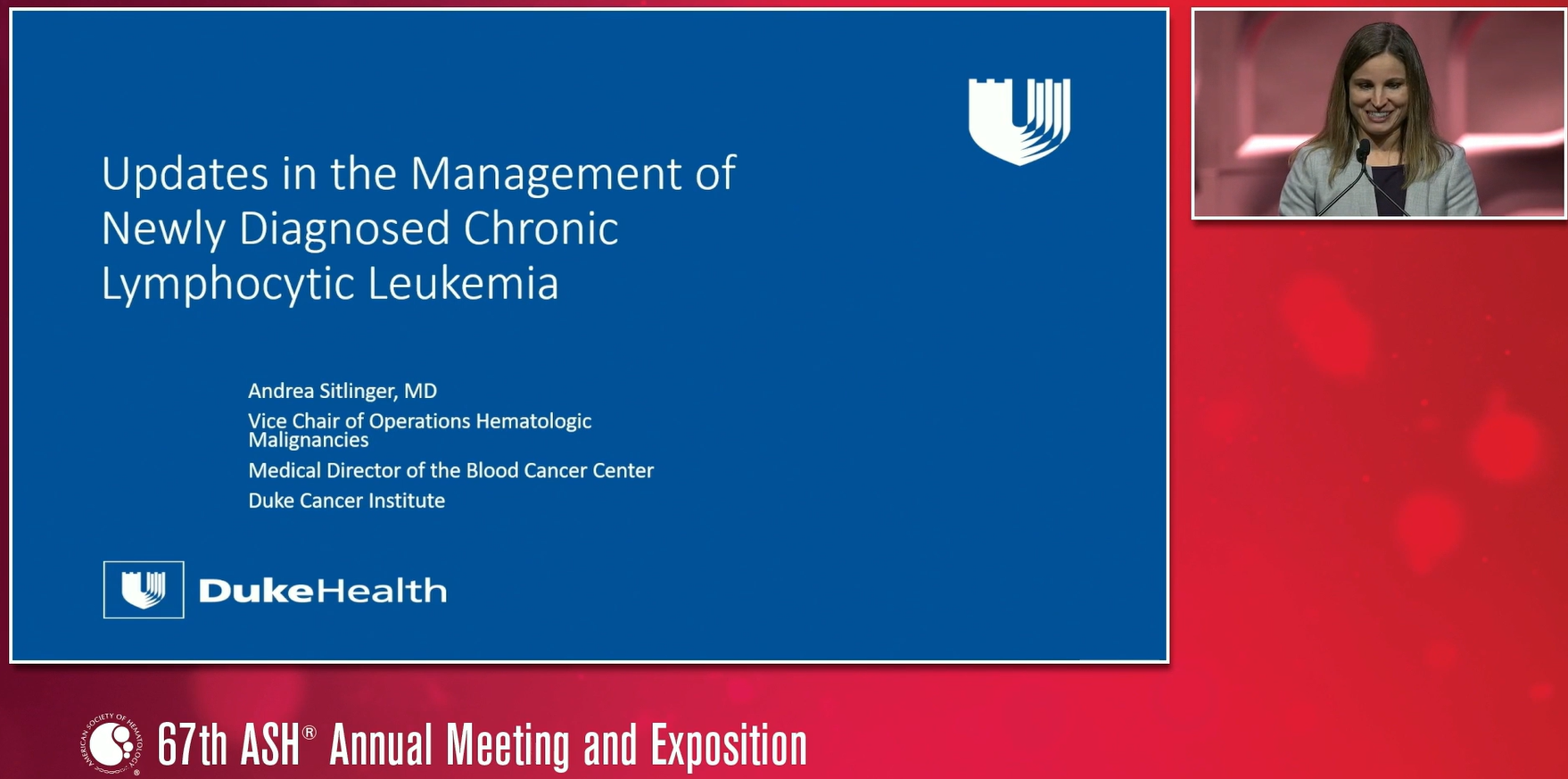 Updates in the Management of Newly Diagnosed Chronic Lymphocytic Leukemia

Andrea Sitlinger, MD

Vice Chair of Operations Hematologic Malignancies

Medical Director of the Blood Cancer Center

Duke Cancer Institute

DukeHealth

AMERICAN SOCIETY OF HEMATOLOGY

67th ASH® Annual Meeting and Exposition